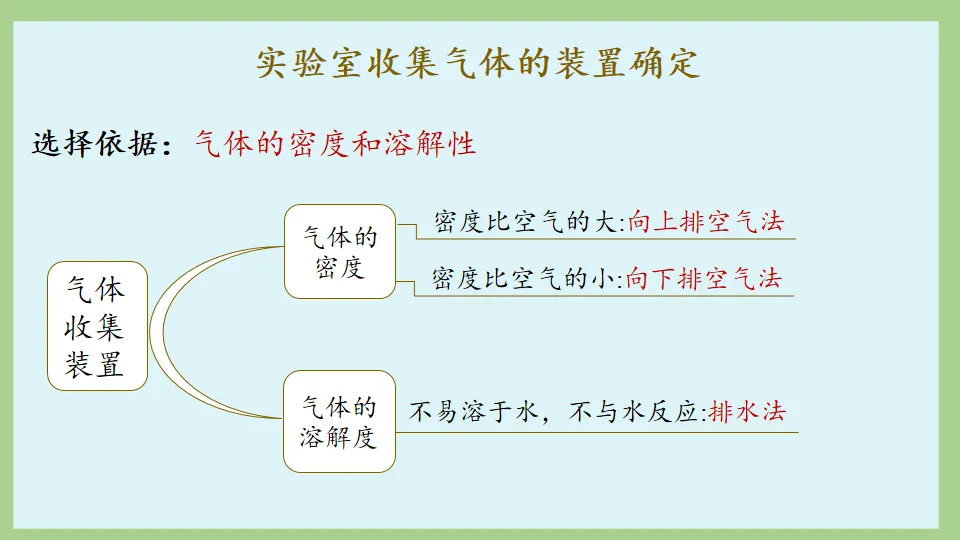 实验室收集气体的装置确定

选择依据：气体的密度和溶解性

气体收集装置

气体的密度

密度比空气的大:向上排空气法

密度比空气的小:向下排空气法

气体的溶解度

不易溶于水，不与水反应:排水法